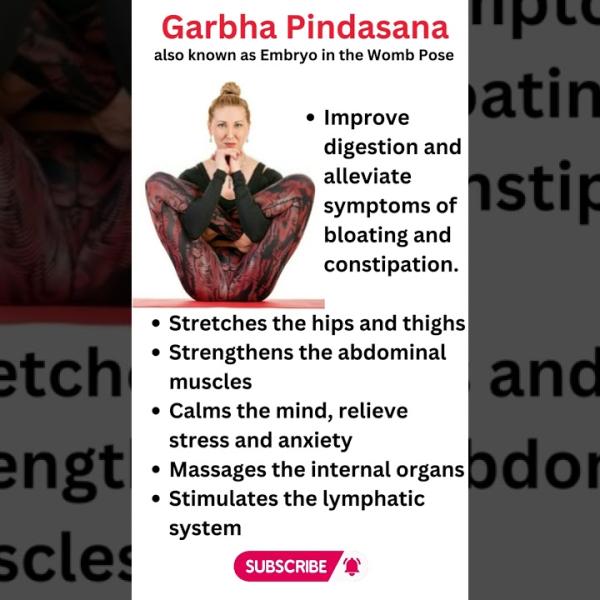 Garbha Pindasana
also known as Embryo in the Womb Pose

• Improve digestion and alleviate symptoms of bloating and constipation.

• Stretches the hips and thighs
• Strengthens the abdominal muscles
• Calms the mind, relieve stress and anxiety
• Massages the internal organs
• Stimulates the lymphatic system

SUBSCRIBE